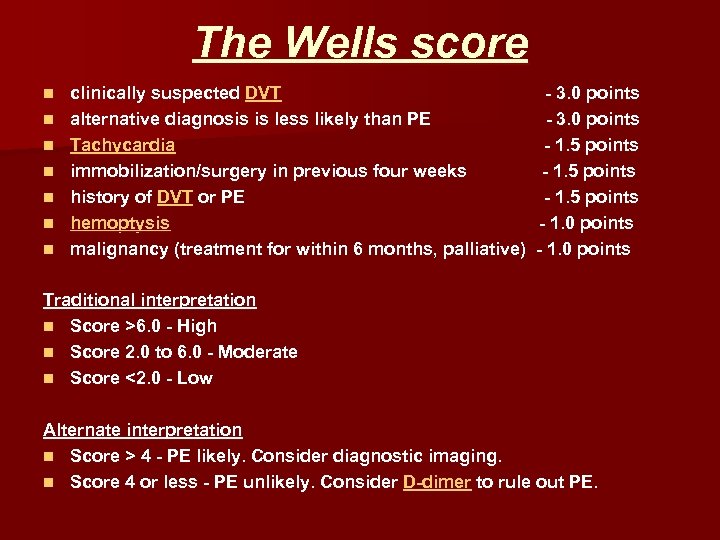 The Wells score

- clinically suspected DVT - 3.0 points
- alternative diagnosis is less likely than PE - 3.0 points
- Tachycardia - 1.5 points
- immobilization/surgery in previous four weeks - 1.5 points
- history of DVT or PE - 1.5 points
- hemoptysis - 1.0 points
- malignancy (treatment for within 6 months, palliative) - 1.0 points

Traditional interpretation
- Score >6.0 - High
- Score 2.0 to 6.0 - Moderate
- Score <2.0 - Low

Alternate interpretation
- Score > 4 - PE likely. Consider diagnostic imaging.
- Score 4 or less - PE unlikely. Consider D-dimer to rule out PE.